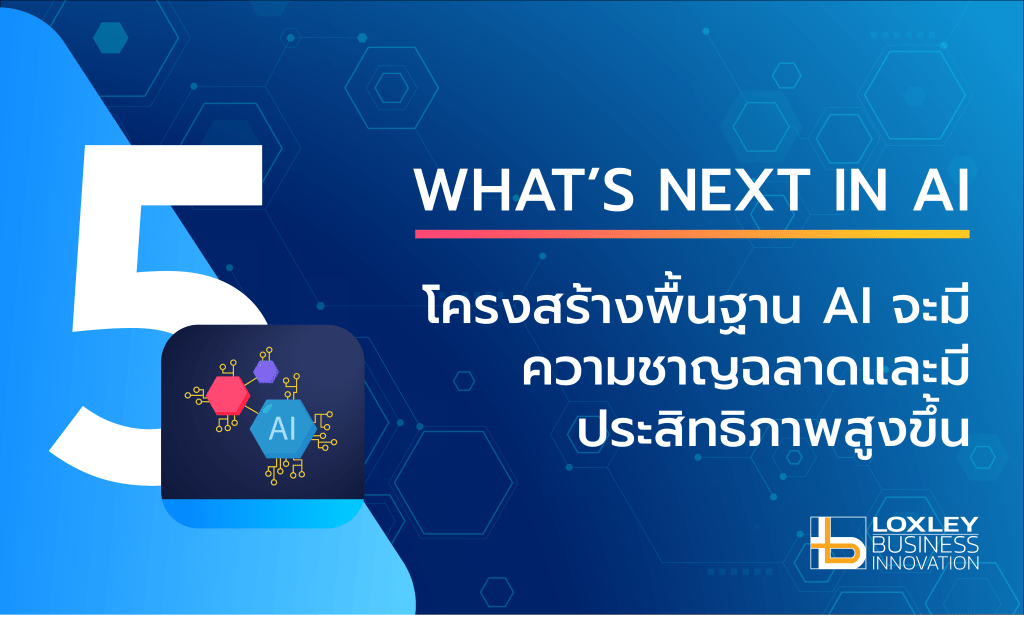 5

WHAT'S NEXT IN AI

โครงสร้างพื้นฐาน AI จะมีความชาญฉลาดและมีประสิทธิภาพสูงขึ้น

AI

LOXLEY BUSINESS INNOVATION